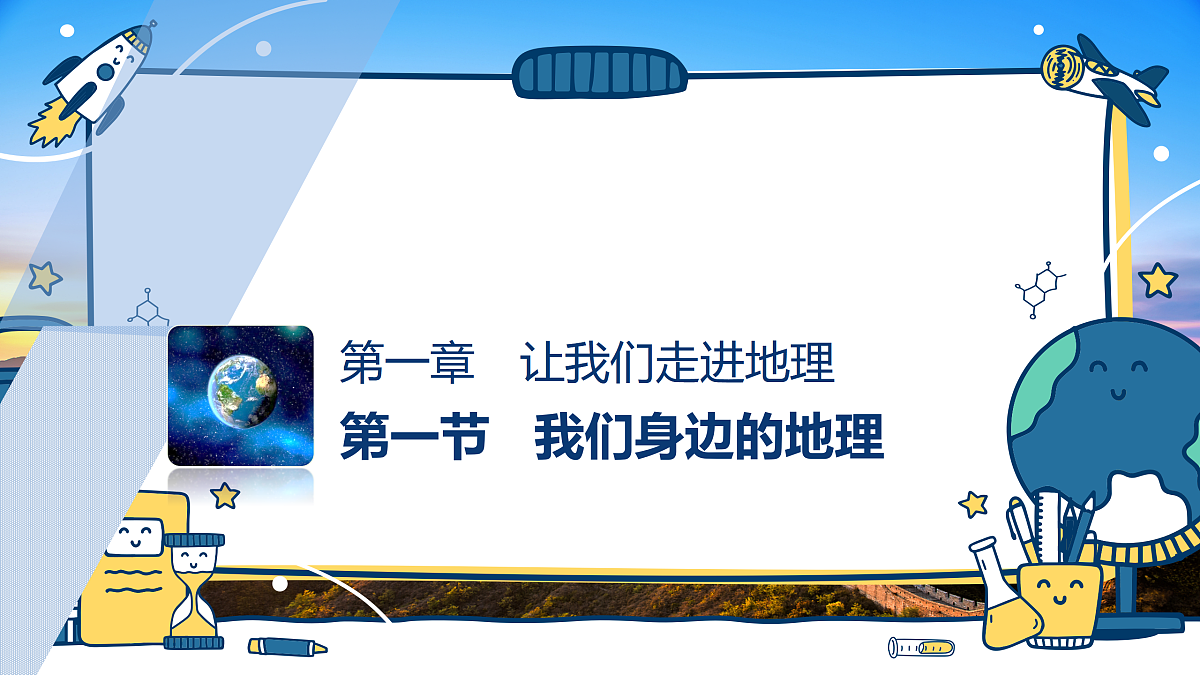 第一章　让我们走进地理
第一节　我们身边的地理